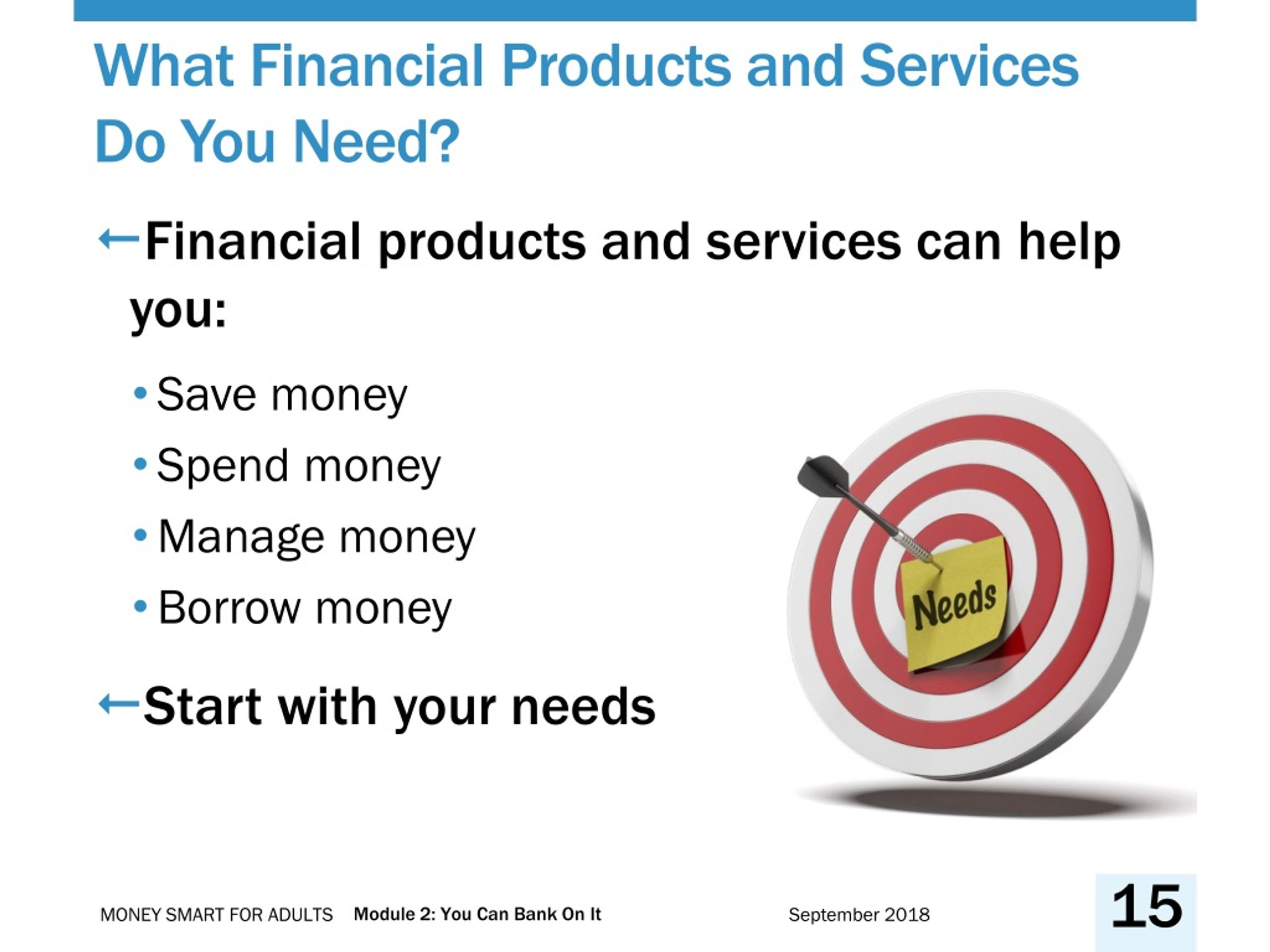 What Financial Products and Services Do You Need?

←Financial products and services can help you:

• Save money

• Spend money

• Manage money

• Borrow money

←Start with your needs

Needs

MONEY SMART FOR ADULTS Module 2: You Can Bank On It September 2018 15